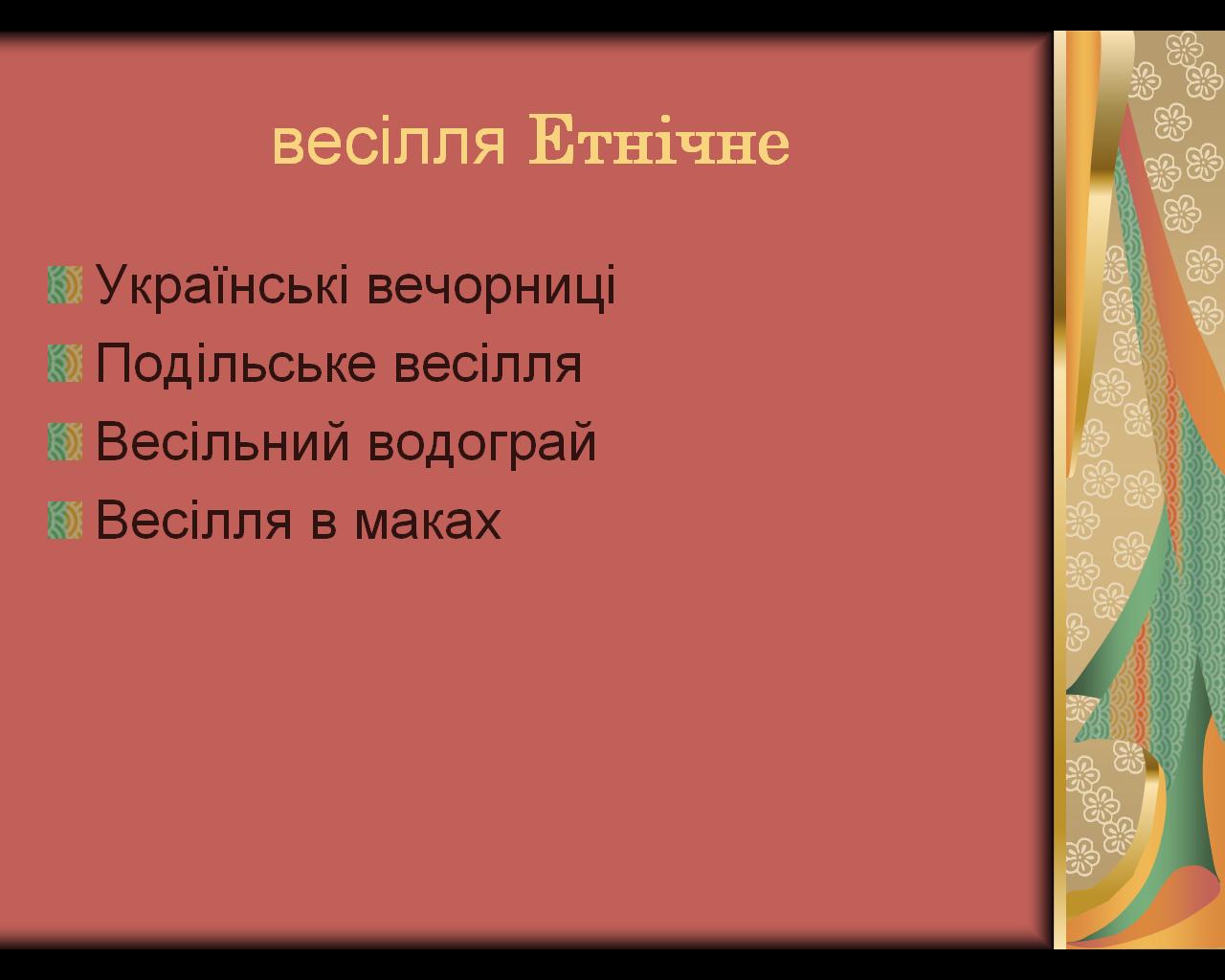 весілля Етнічне

Українські вечорниці

Подільське весілля

Весільний водограй

Весілля в маках